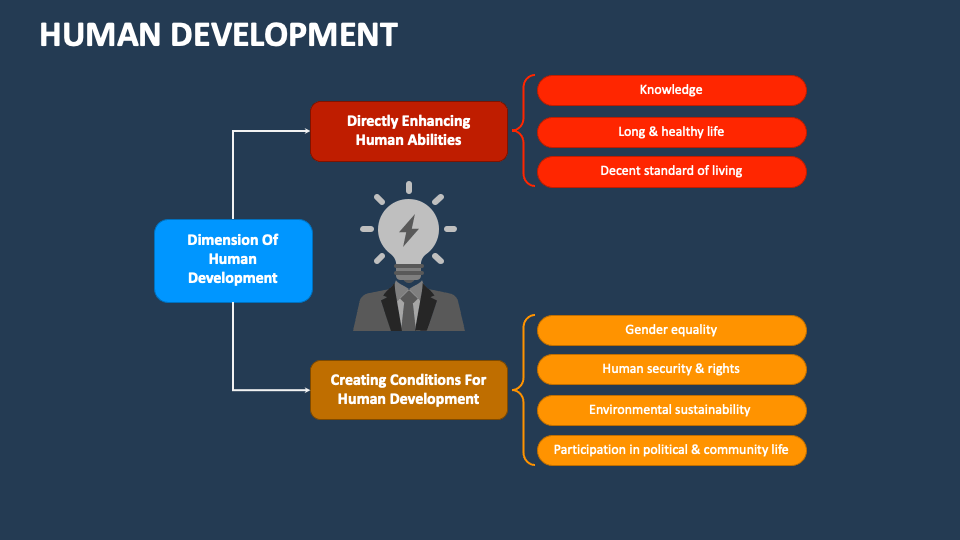 HUMAN DEVELOPMENT

Dimension Of Human Development

Directly Enhancing Human Abilities

Knowledge

Long & healthy life

Decent standard of living

Creating Conditions For Human Development

Gender equality

Human security & rights

Environmental sustainability

Participation in political & community life